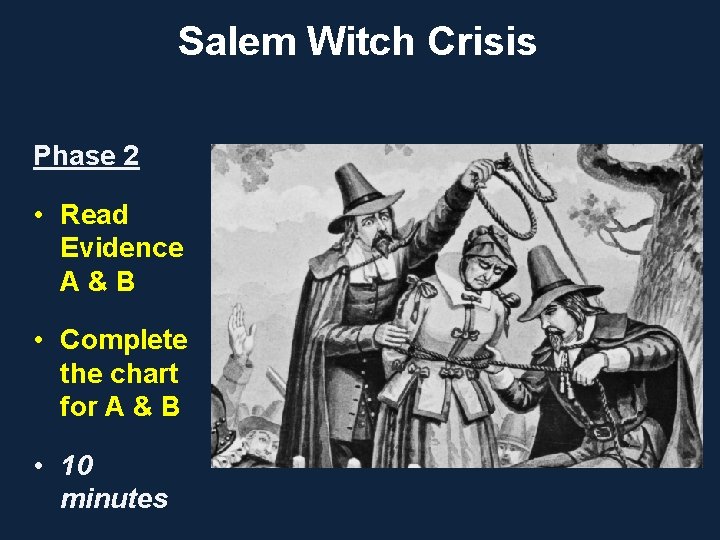 Salem Witch Crisis

Phase 2

• Read Evidence A & B

• Complete the chart for A & B

• 10 minutes